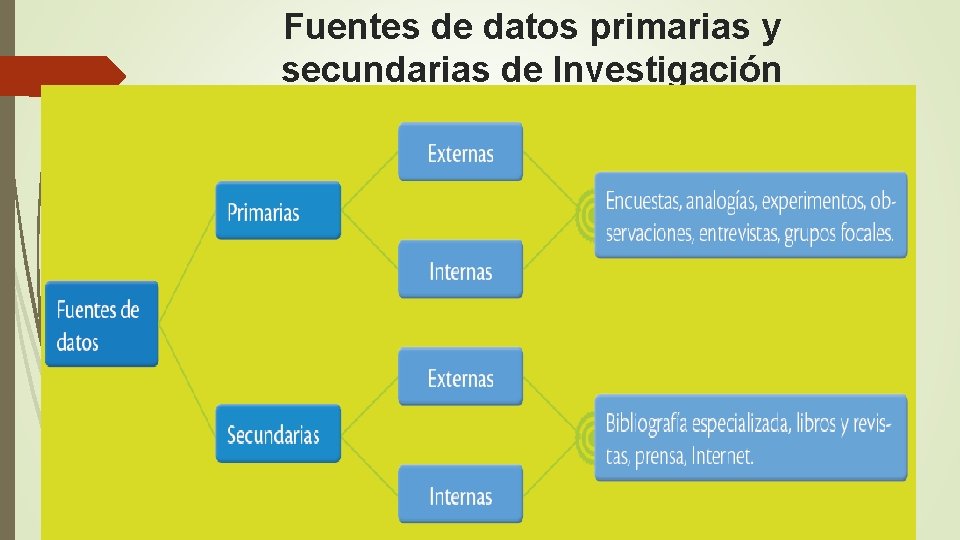 Fuentes de datos primarias y secundarias de Investigación

Fuentes de datos

Primarias

Externas

Internas

Encuestas, analogías, experimentos, observaciones, entrevistas, grupos focales.

Secundarias

Externas

Internas

Bibliografía especializada, libros y revistas, prensa, Internet.